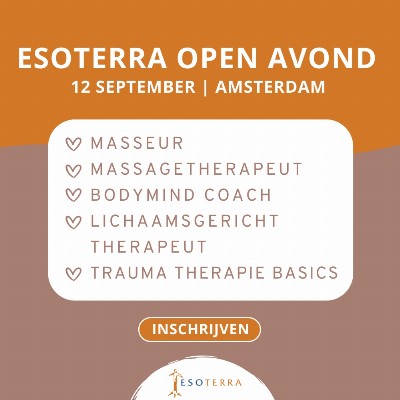 ESOTERRA OPEN AVOND
12 SEPTEMBER | AMSTERDAM

MASSEUR
MASSAGETHERAPEUT
BODYMIND COACH
LICHAAMSGERICHT THERAPEUT
TRAUMA THERAPIE BASICS

INSCHRIJVEN

ESOTERRA